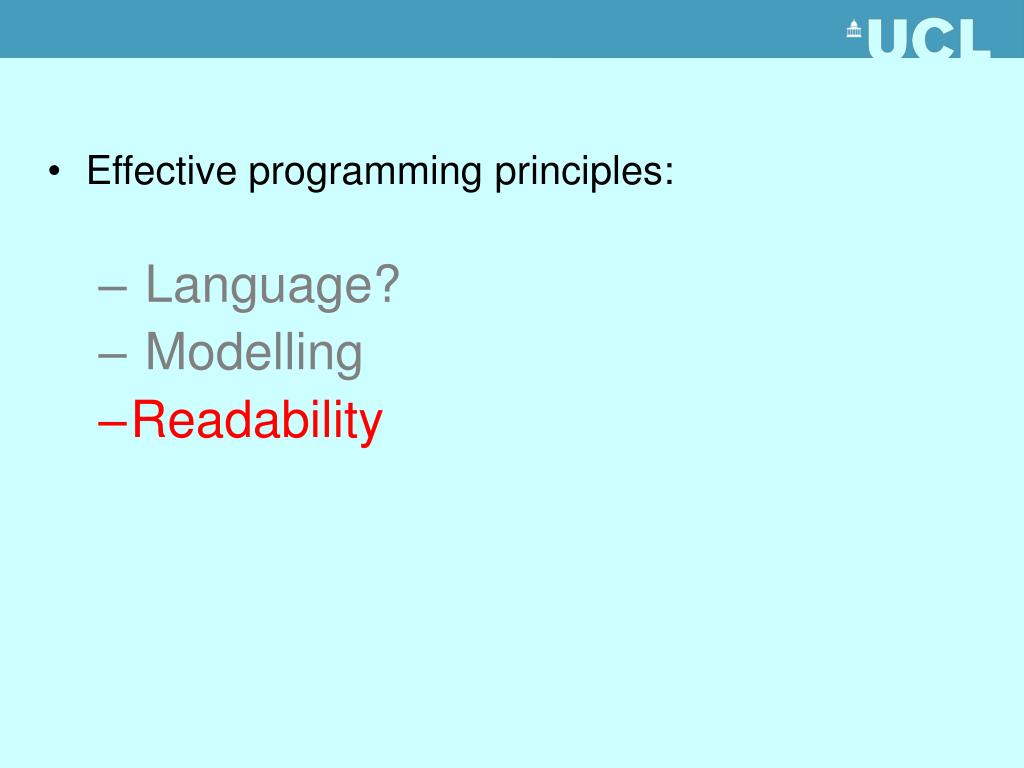 UCL

• Effective programming principles:

– Language?
– Modelling
–Readability